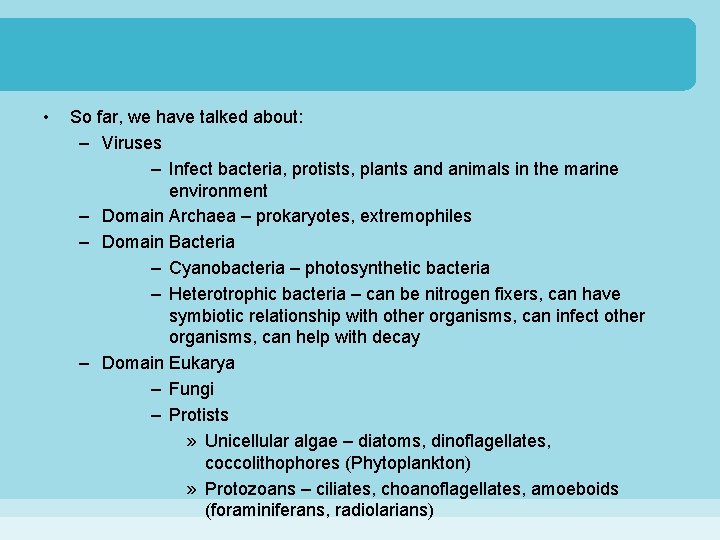 • So far, we have talked about:
– Viruses
– Infect bacteria, protists, plants and animals in the marine environment
– Domain Archaea – prokaryotes, extremophiles
– Domain Bacteria
– Cyanobacteria – photosynthetic bacteria
– Heterotrophic bacteria – can be nitrogen fixers, can have symbiotic relationship with other organisms, can infect other organisms, can help with decay
– Domain Eukarya
– Fungi
– Protists
» Unicellular algae – diatoms, dinoflagellates, coccolithophores (Phytoplankton)
» Protozoans – ciliates, choanoflagellates, amoeboids (foraminiferans, radiolarians)